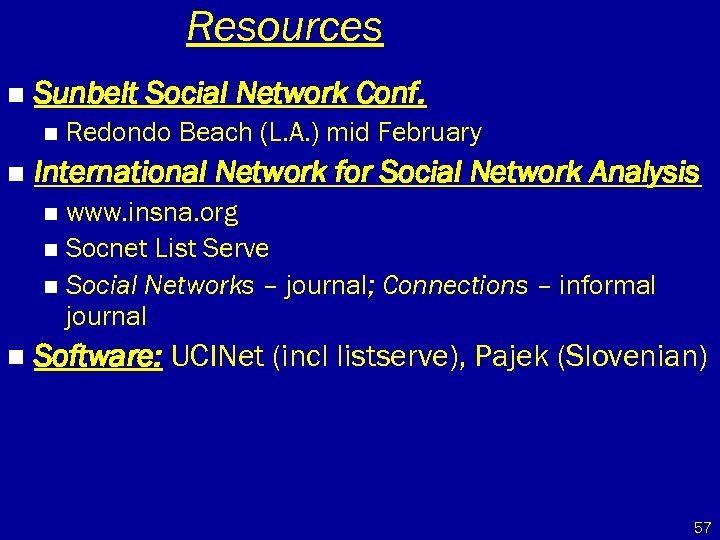 Resources

Sunbelt Social Network Conf.

Redondo Beach (L.A.) mid February

International Network for Social Network Analysis

www.insna.org

Socnet List Serve

Social Networks – journal; Connections – informal journal

Software: UCINet (incl listserve), Pajek (Slovenian)

57